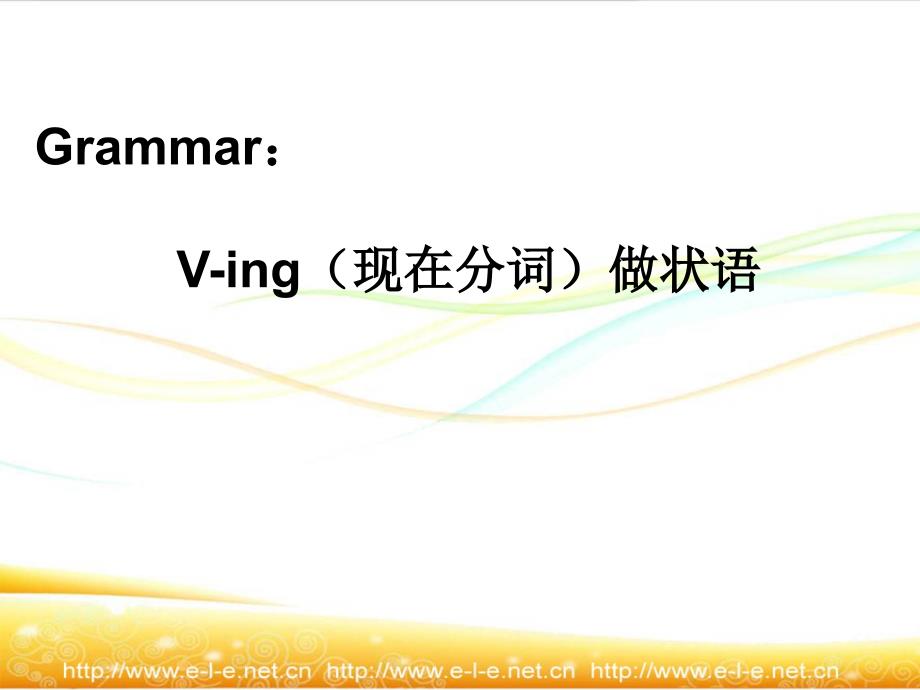 Grammar：

V-ing（现在分词）做状语

http://www.e-l-e.net.cn http://www.e-l-e.net.cn http://www.e-l-e.net.cn